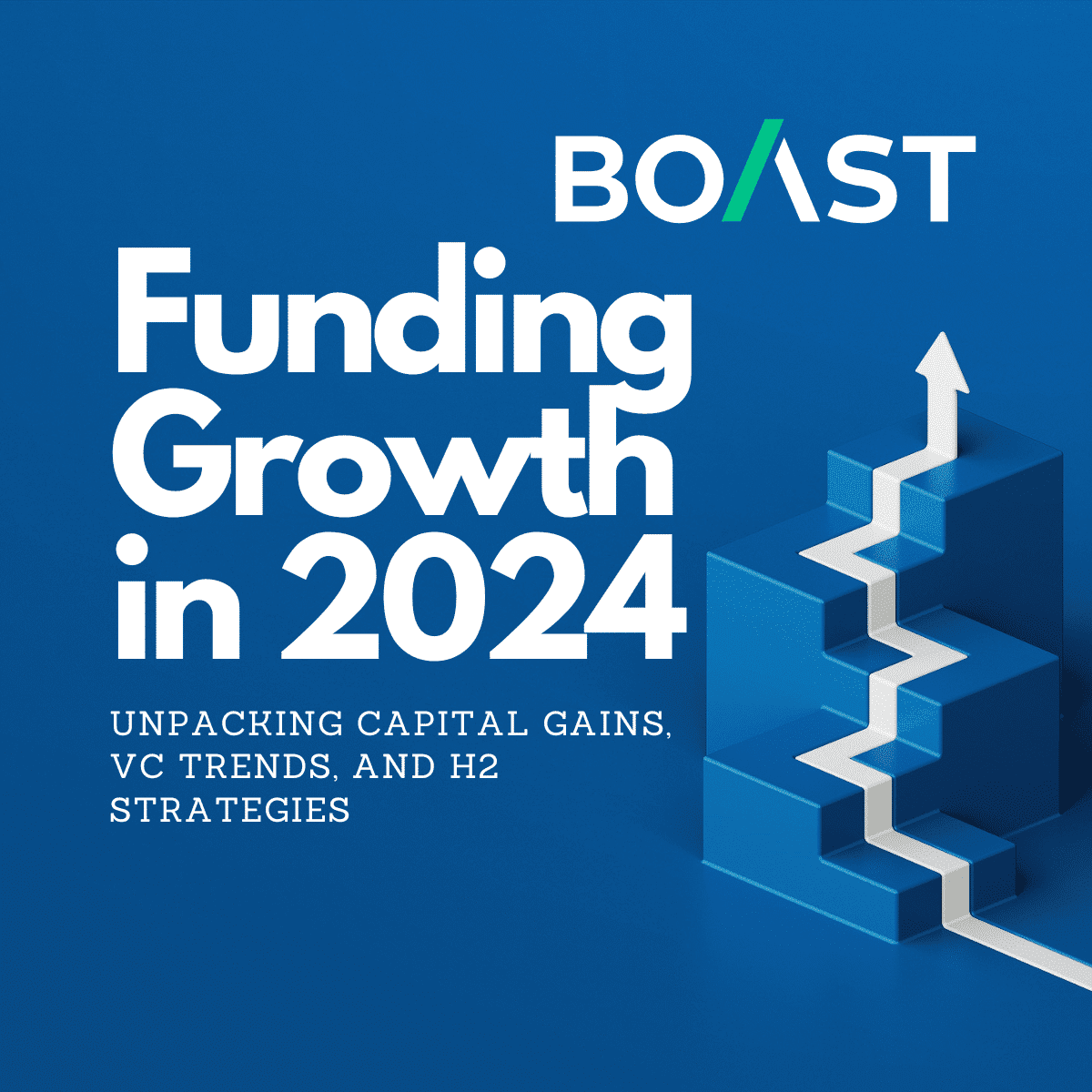 BOAST

Funding Growth in 2024

UNPACKING CAPITAL GAINS, VC TRENDS, AND H2 STRATEGIES